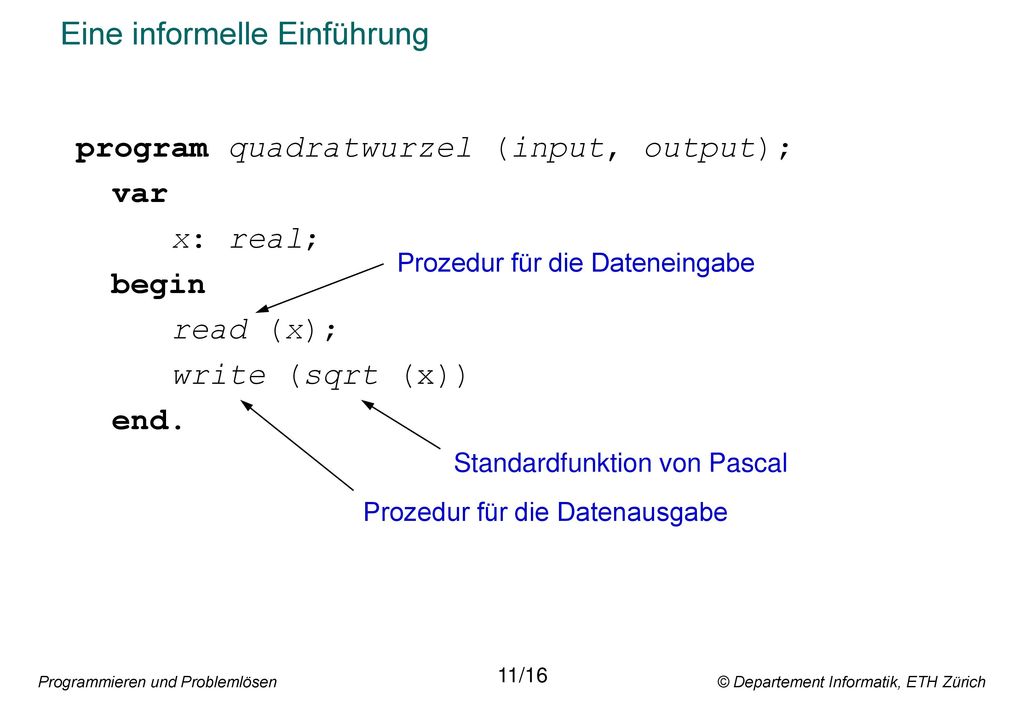 Eine informelle Einführung

program quadratwurzel (input, output);
var
x: real;
begin
read (x);
write (sqrt (x))
end.

Prozedur für die Dateneingabe

Standardfunktion von Pascal

Prozedur für die Datenausgabe

Programmieren und Problemlösen

11/16

© Departement Informatik, ETH Zürich